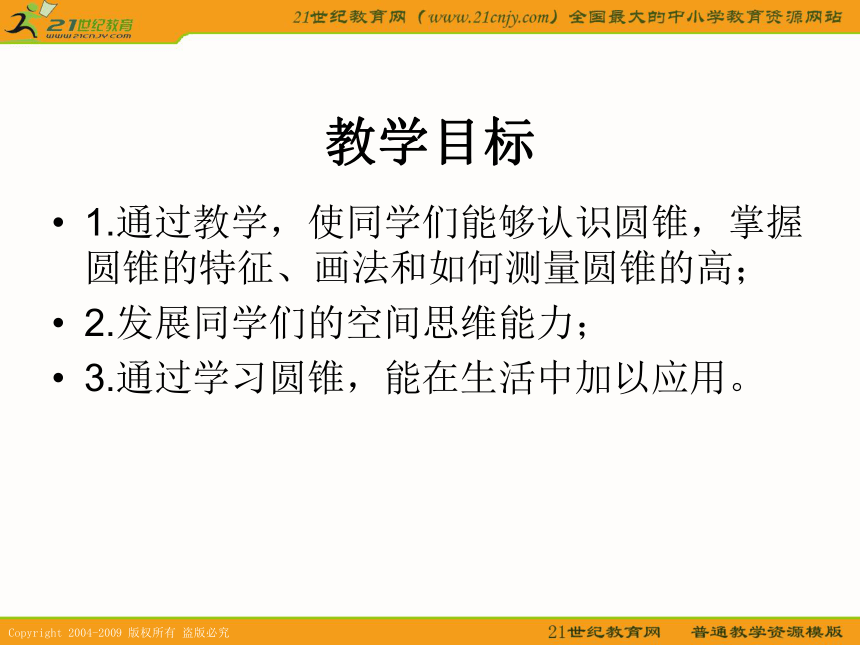 21世纪教育
www.21cnjy.com

21世纪教育网（www.21cnjy.com）全国最大的中小学教育资源网站

教学目标

• 1.通过教学，使同学们能够认识圆锥，掌握圆锥的特征、画法和如何测量圆锥的高；

• 2.发展同学们的空间思维能力；

• 3.通过学习圆锥，能在生活中加以应用。

Copyright 2004-2009 版权所有 盗版必究

21世纪教育网 普通教学资源模版